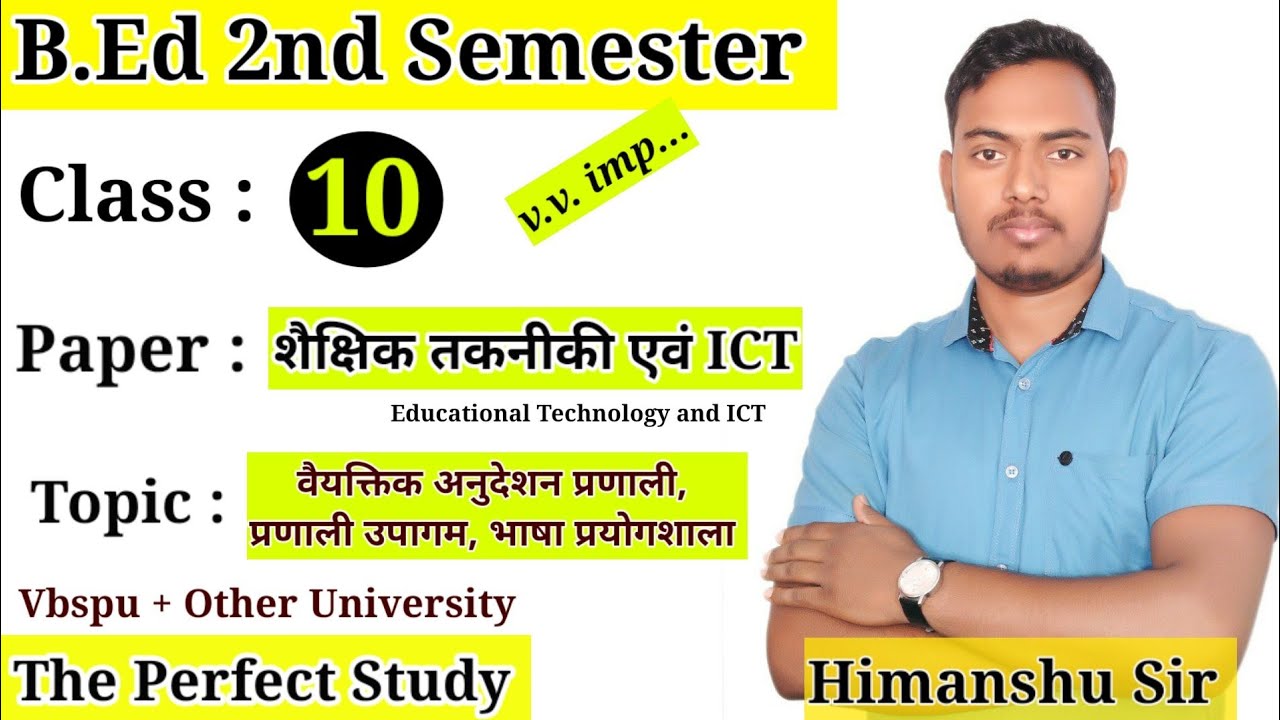 B.Ed 2nd Semester

Class : 10

v.v. imp...

Paper : शैक्षिक तकनीकी एवं ICT

Educational Technology and ICT

Topic : वैयक्तिक अनुदेशन प्रणाली, प्रणाली उपागम, भाषा प्रयोगशाला

Vbspu + Other University

The Perfect Study

Himanshu Sir